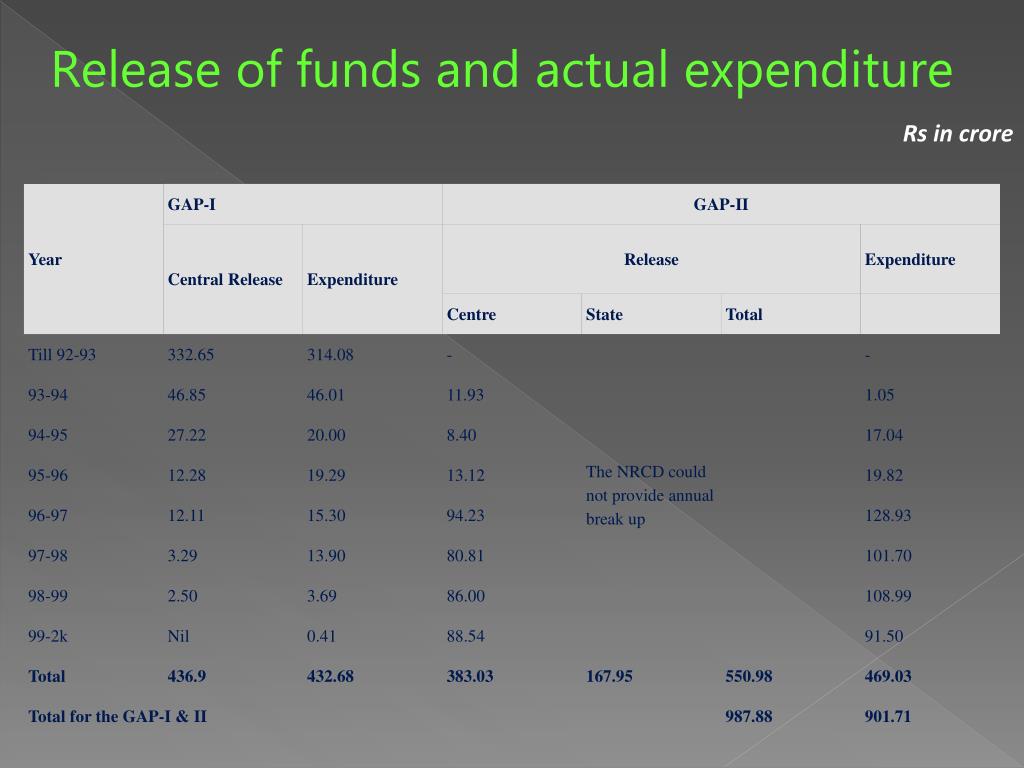 Release of funds and actual expenditure

Rs in crore

| Year | GAP-I | | GAP-II | | | |
|---|---|---|---|---|---|---|
| | Central Release | Expenditure | Release | | | Expenditure |
| | | | Centre | State | Total | |
| Till 92-93 | 332.65 | 314.08 | - | | | - |
| 93-94 | 46.85 | 46.01 | 11.93 | | | 1.05 |
| 94-95 | 27.22 | 20.00 | 8.40 | | | 17.04 |
| 95-96 | 12.28 | 19.29 | 13.12 | The NRCD could not provide annual break up | | 19.82 |
| 96-97 | 12.11 | 15.30 | 94.23 | | | 128.93 |
| 97-98 | 3.29 | 13.90 | 80.81 | | | 101.70 |
| 98-99 | 2.50 | 3.69 | 86.00 | | | 108.99 |
| 99-2k | Nil | 0.41 | 88.54 | | | 91.50 |
| Total | 436.9 | 432.68 | 383.03 | 167.95 | 550.98 | 469.03 |
| Total for the GAP-I & II | | | | | 987.88 | 901.71 |